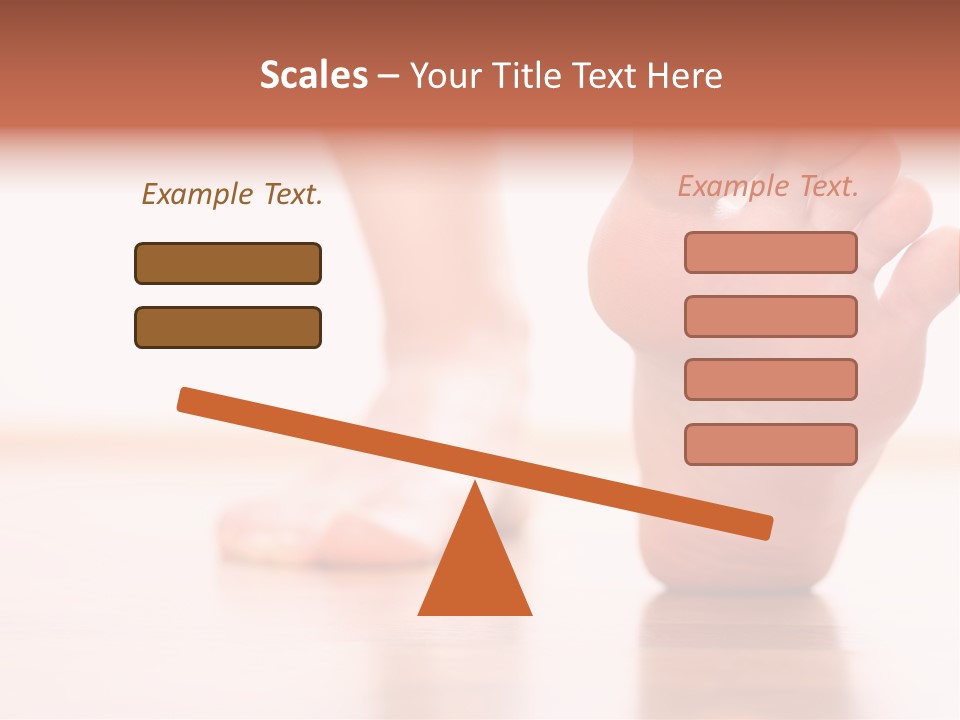 Scales – Your Title Text Here

Example Text.

Example Text.